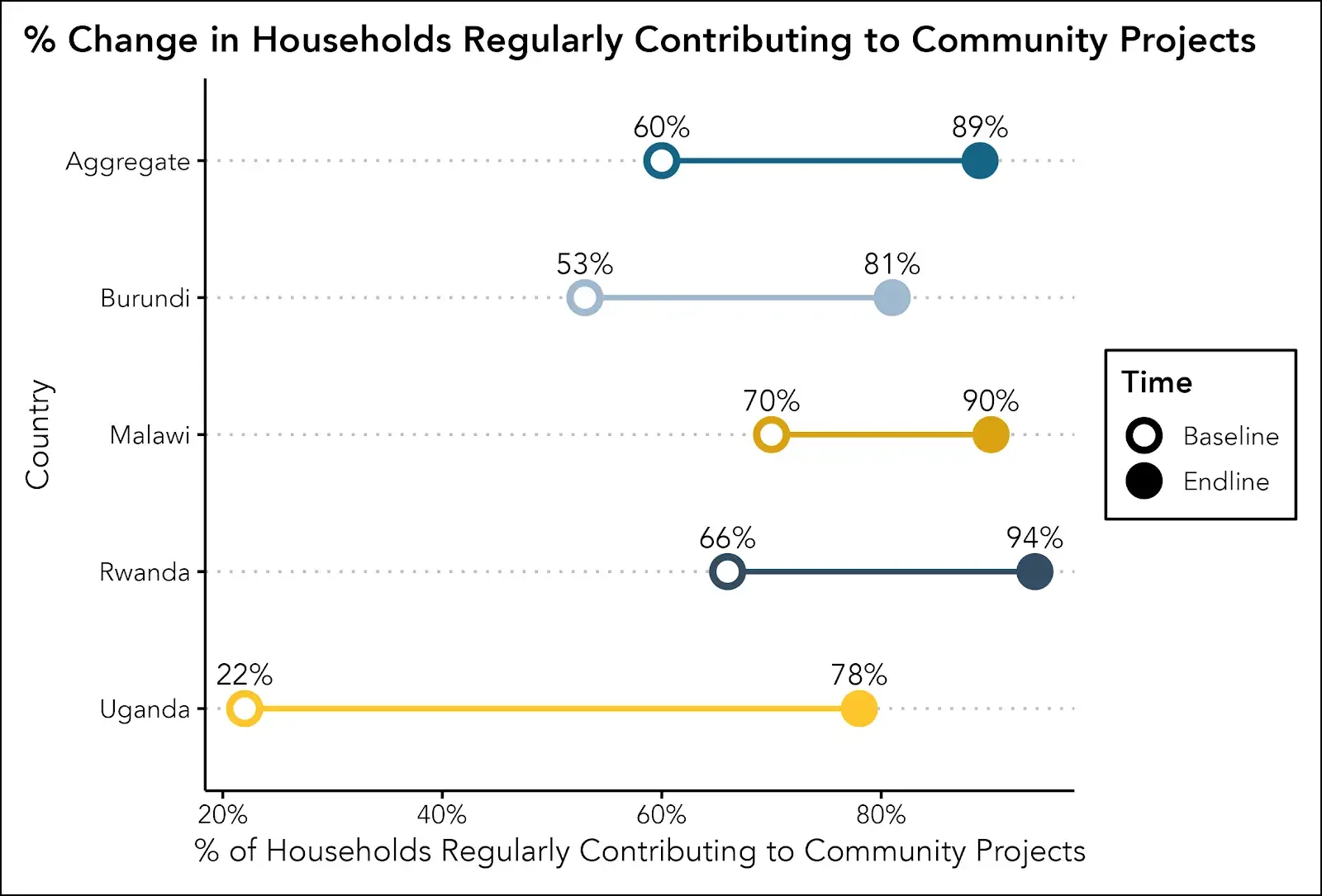 % Change in Households Regularly Contributing to Community Projects

Country

Aggregate
60%
89%

Burundi
53%
81%

Malawi
70%
90%

Rwanda
66%
94%

Uganda
22%
78%

20%
40%
60%
80%

% of Households Regularly Contributing to Community Projects

Time
Baseline
Endline